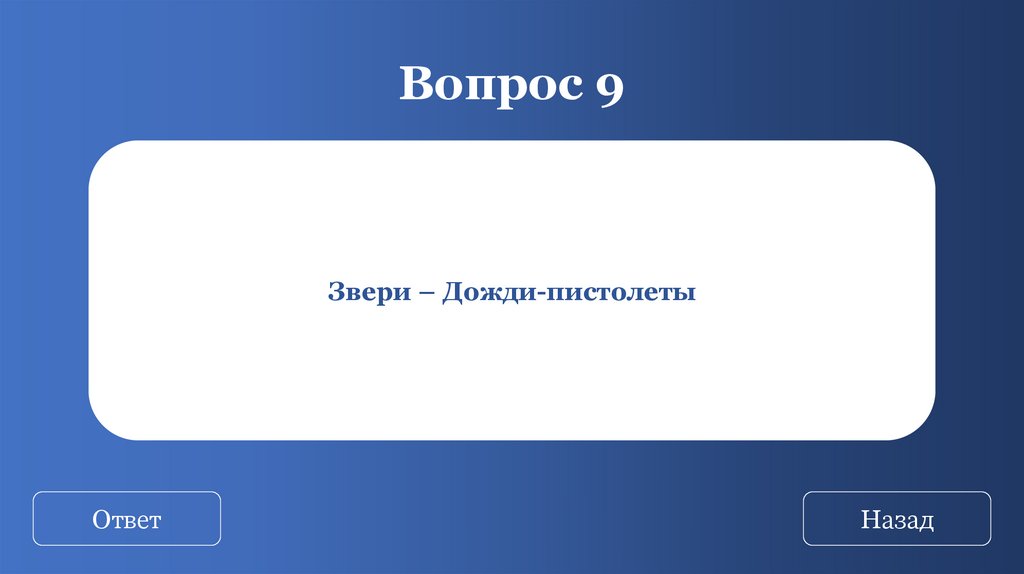 Вопрос 9

Звери – Дожди-пистолеты

Ответ

Назад